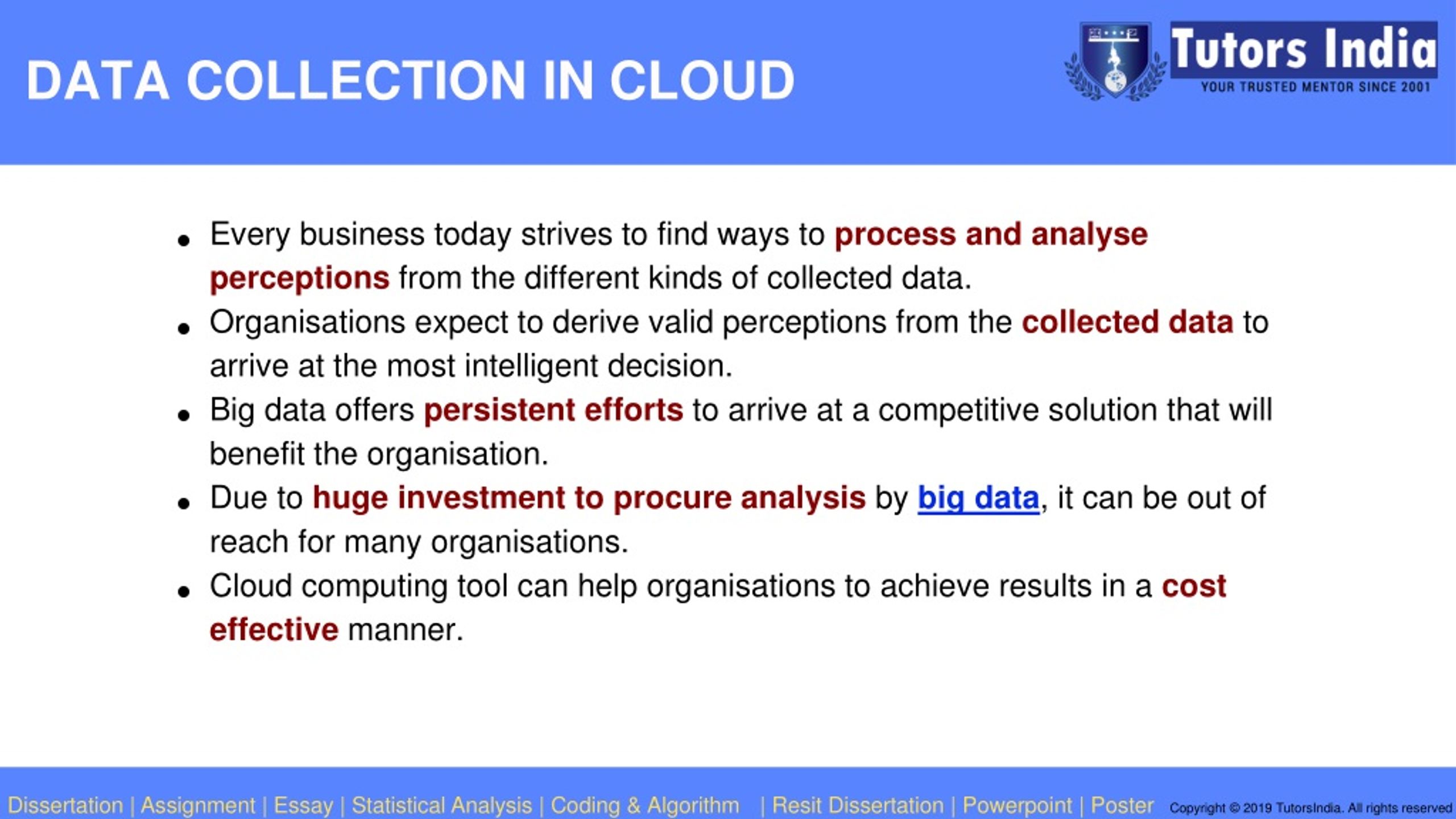 DATA COLLECTION IN CLOUD

Tutors India
YOUR TRUSTED MENTOR SINCE 2001

• Every business today strives to find ways to process and analyse perceptions from the different kinds of collected data.
• Organisations expect to derive valid perceptions from the collected data to arrive at the most intelligent decision.
• Big data offers persistent efforts to arrive at a competitive solution that will benefit the organisation.
• Due to huge investment to procure analysis by big data, it can be out of reach for many organisations.
• Cloud computing tool can help organisations to achieve results in a cost effective manner.

Dissertation | Assignment | Essay | Statistical Analysis | Coding & Algorithm | Resit Dissertation | Powerpoint | Poster Copyright © 2019 TutorsIndia. All rights reserved